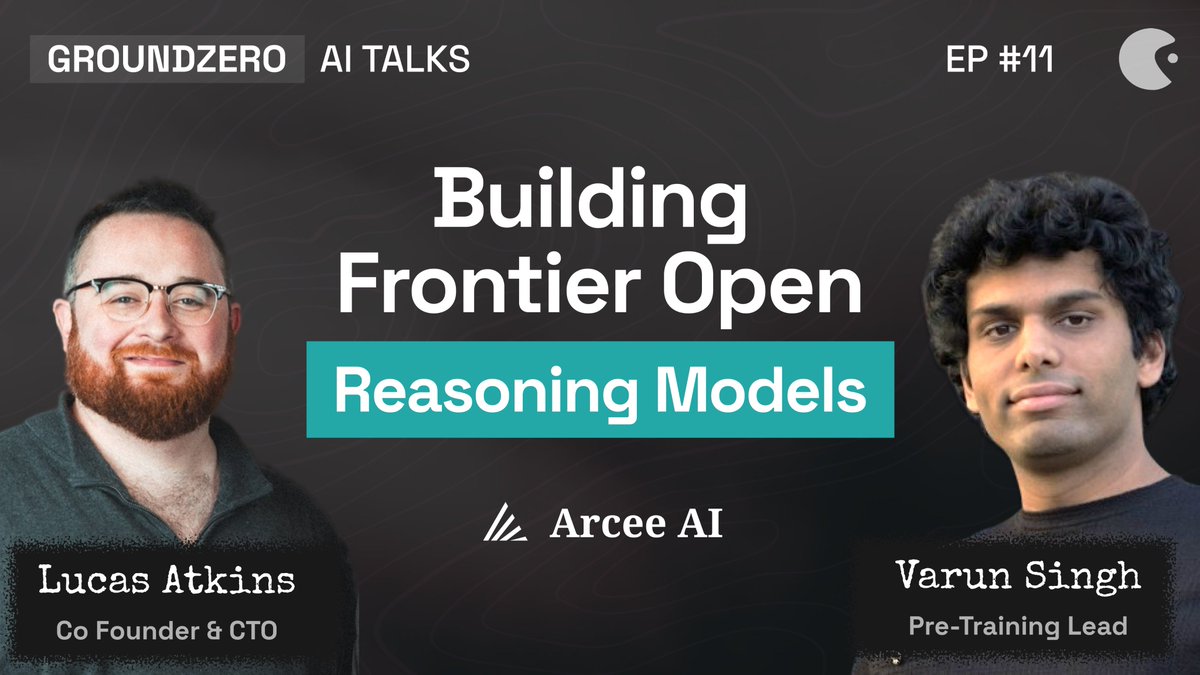 GROUNDZERO AI TALKS

EP #11

Building Frontier Open

Reasoning Models

Arcee AI

Lucas Atkins

Co Founder & CTO

Varun Singh

Pre-Training Lead